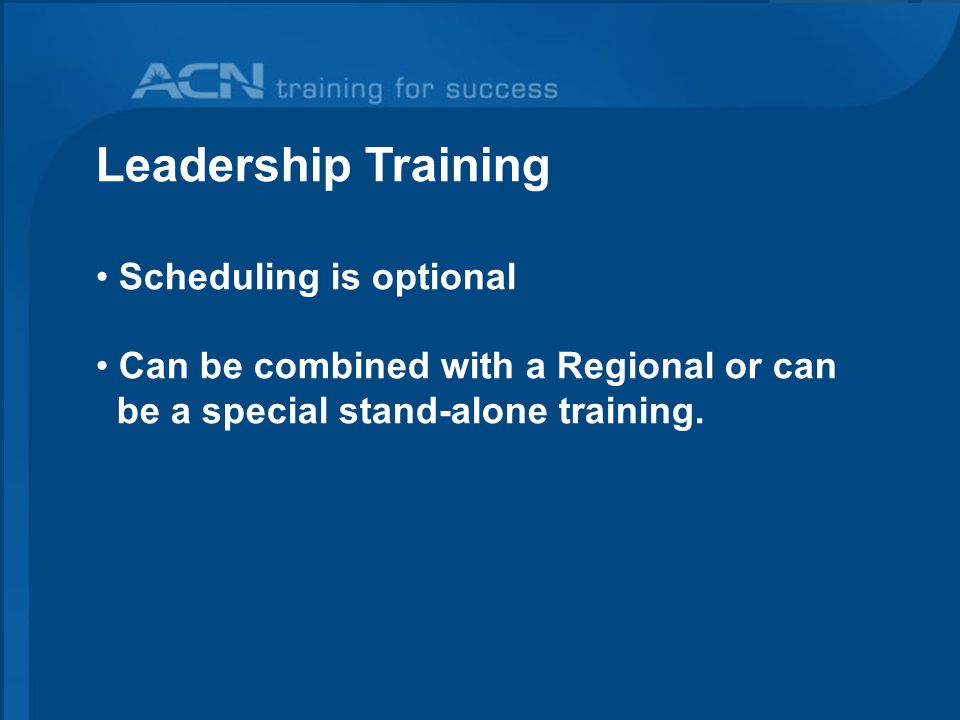 ACN training for success

Leadership Training

• Scheduling is optional

• Can be combined with a Regional or can be a special stand-alone training.